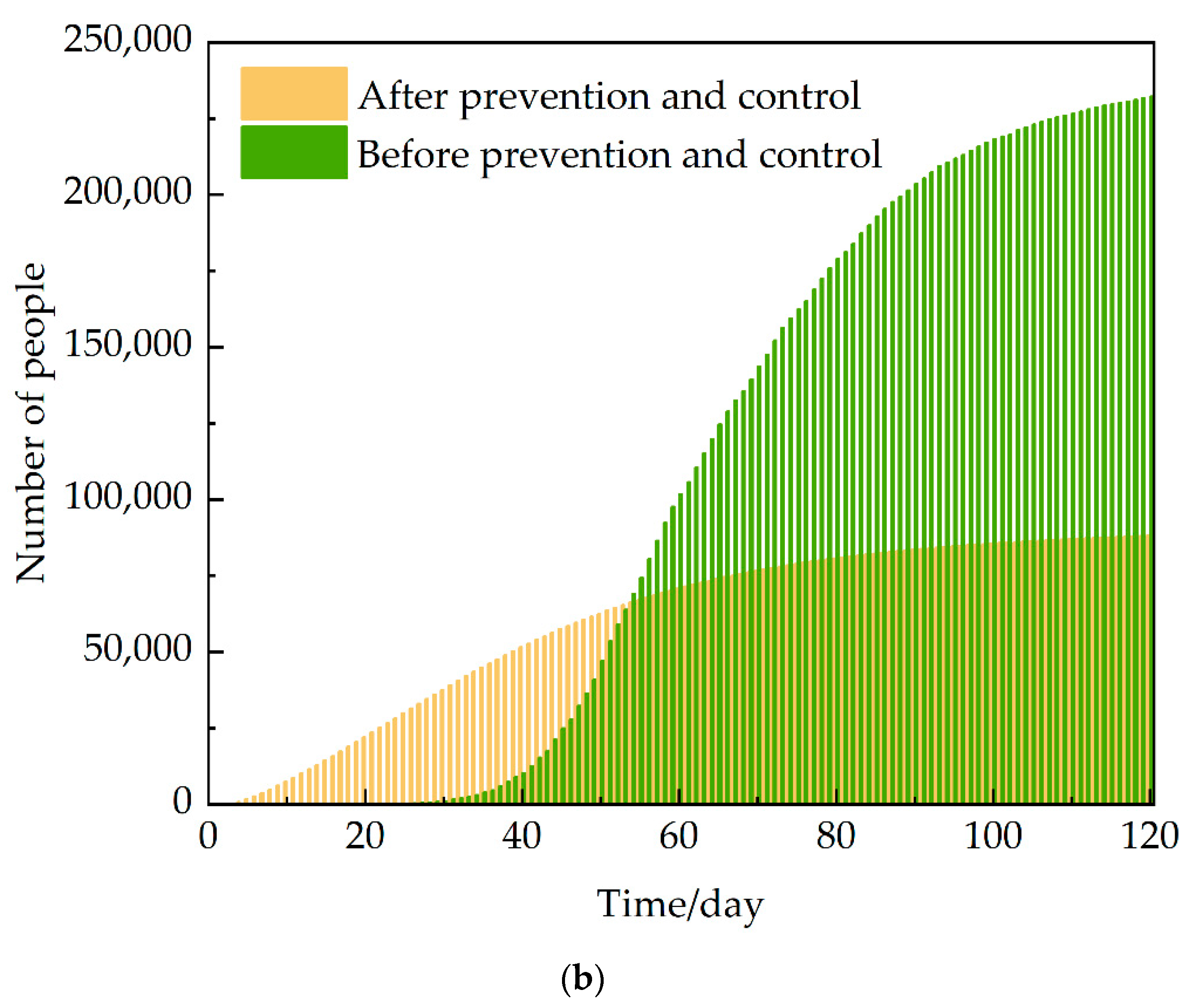 250,000
200,000
150,000
100,000
50,000
0

After prevention and control
Before prevention and control

Number of people

0 20 40 60 80 100 120

Time/day

(b)